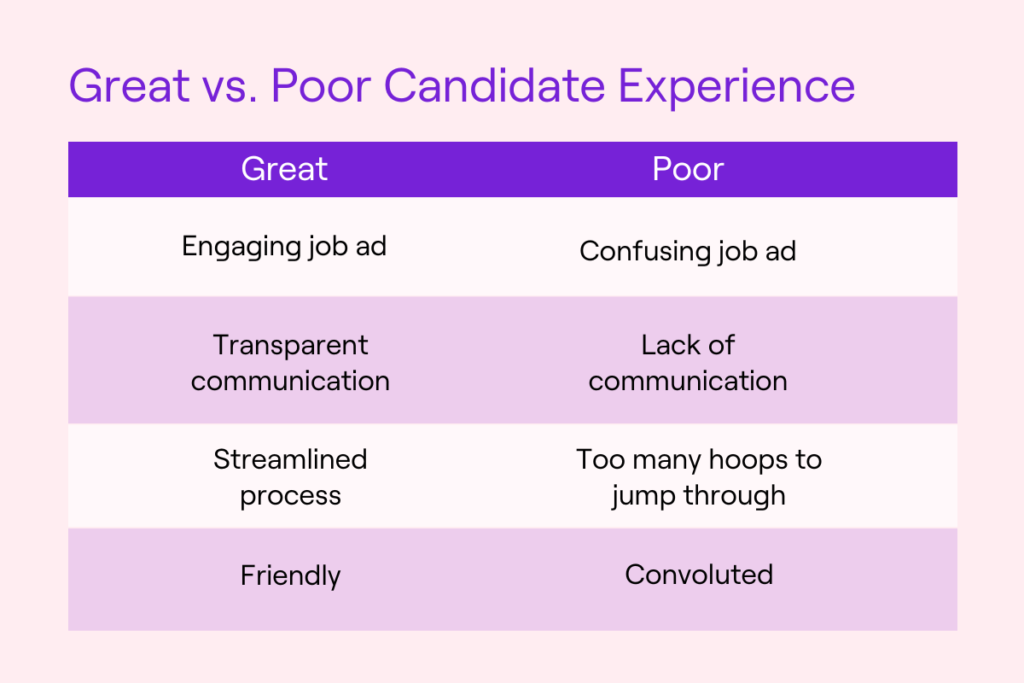 Great vs. Poor Candidate Experience

| Great | Poor |
|---|---|
| Engaging job ad | Confusing job ad |
| Transparent communication | Lack of communication |
| Streamlined process | Too many hoops to jump through |
| Friendly | Convoluted |